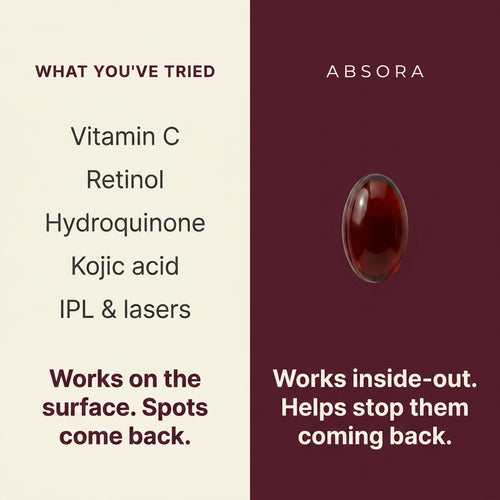 WHAT YOU'VE TRIED

Vitamin C

Retinol

Hydroquinone

Kojic acid

IPL & lasers

Works on the surface. Spots come back.

ABSORA

Works inside-out. Helps stop them coming back.